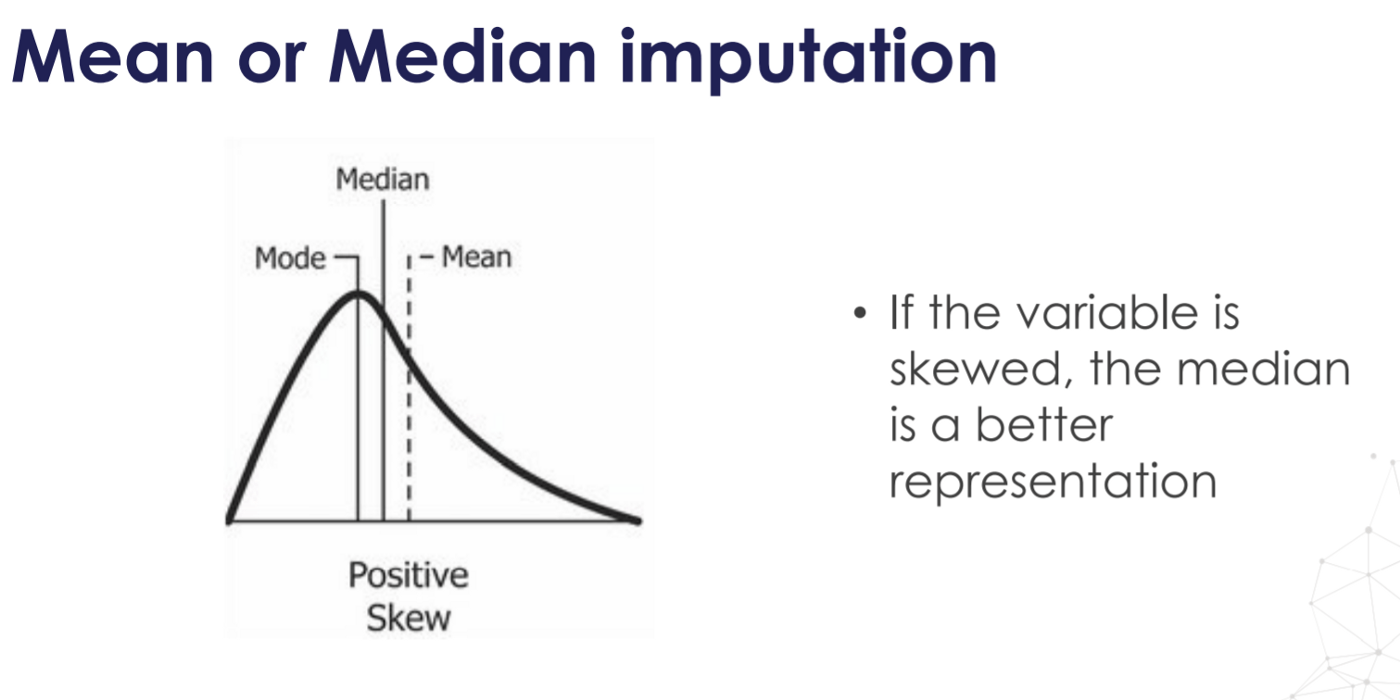 Mean or Median imputation

Median

Mode

Mean

Positive Skew

• If the variable is skewed, the median is a better representation